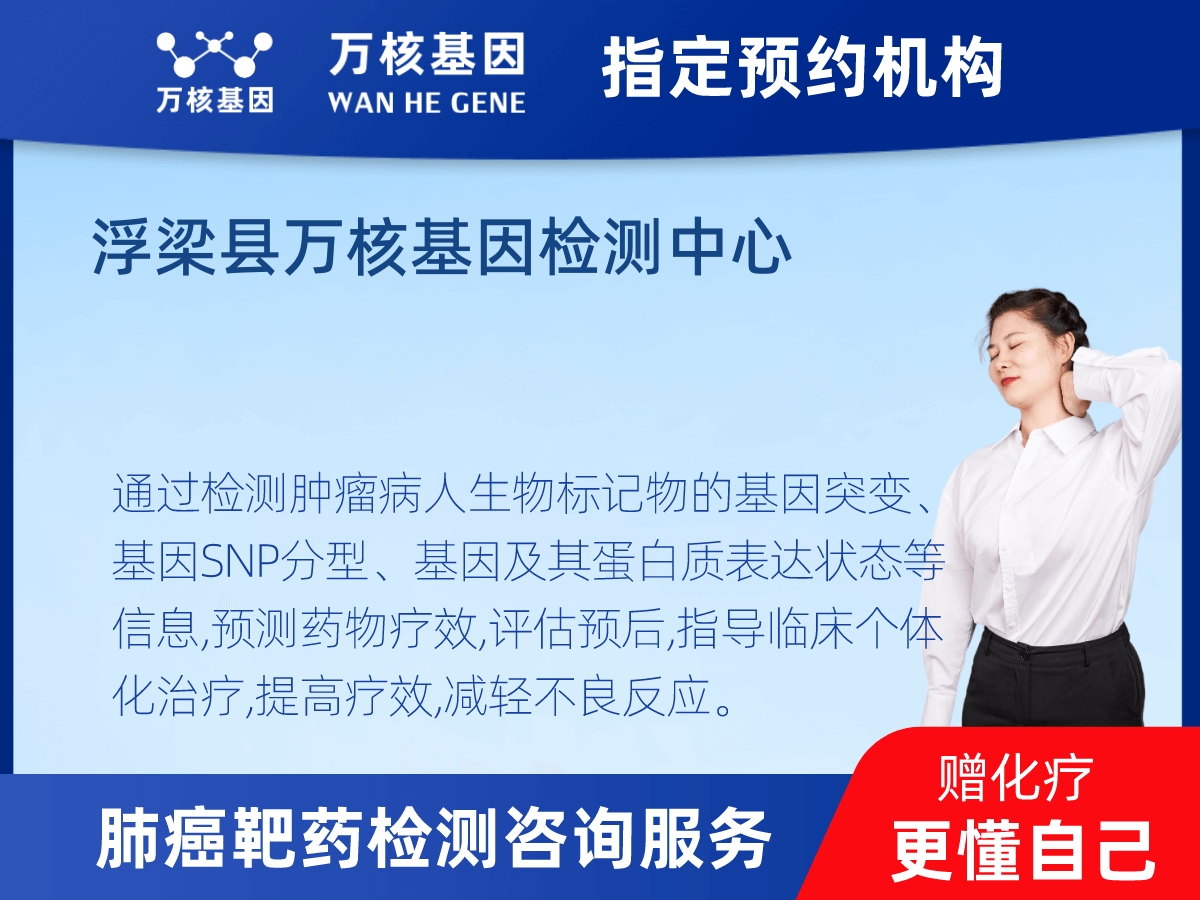 万核基因

万核基因
WAN HE GENE

指定预约机构

浮梁县万核基因检测中心

通过检测肿瘤病人生物标记物的基因突变、基因SNP分型、基因及其蛋白质表达状态等信息,预测药物疗效,评估预后,指导临床个体化治疗,提高疗效,减轻不良反应。

肺癌靶药检测咨询服务

赠化疗
更懂自己